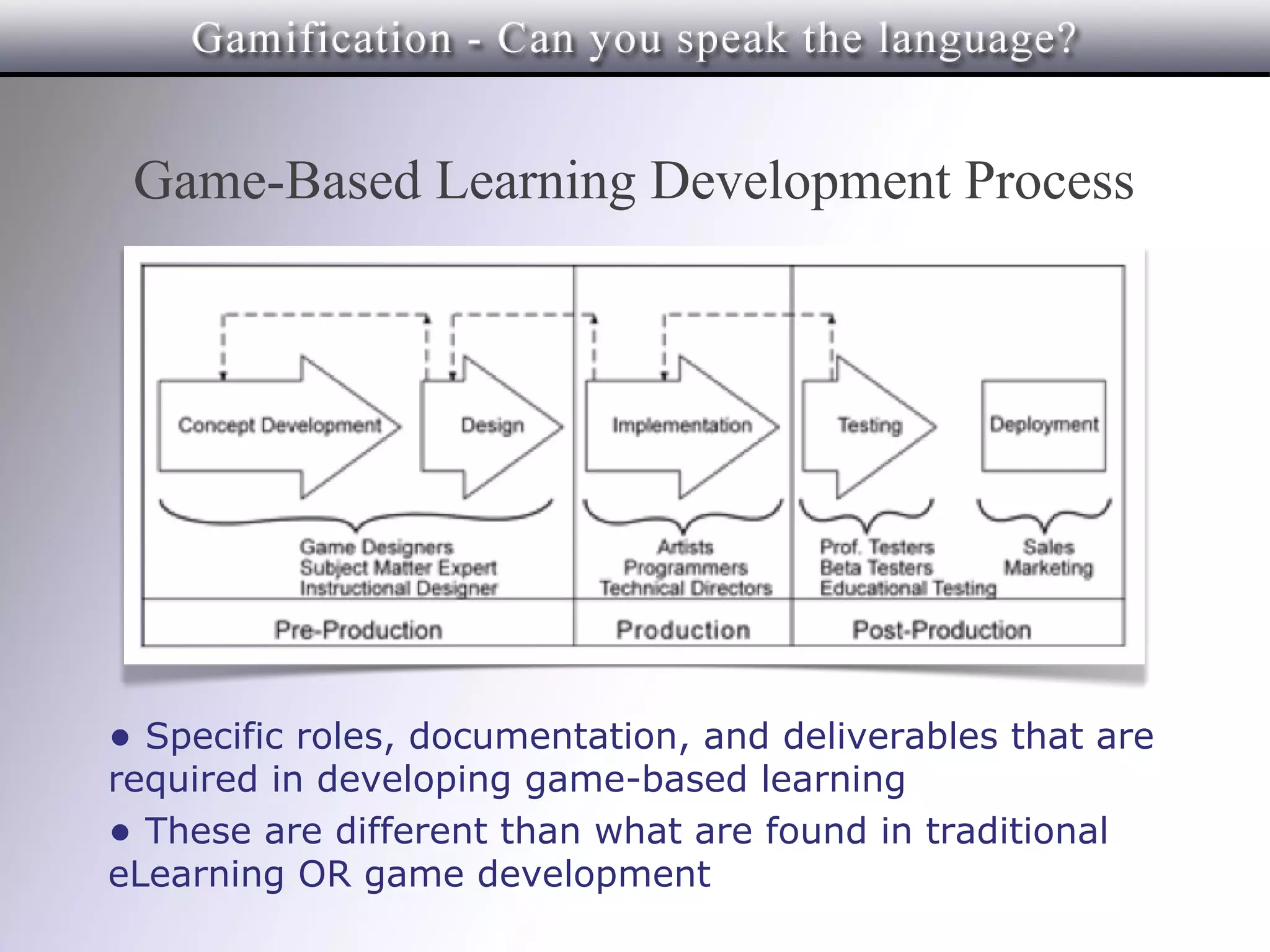 Gamification - Can you speak the language?

Game-Based Learning Development Process

Concept Development
Design
Implementation
Testing
Deployment

Game Designers
Subject Matter Expert
Instructional Designer

Artists
Programmers
Technical Directors

Prof. Testers
Beta Testers
Educational Testing

Sales
Marketing

Pre-Production
Production
Post-Production

• Specific roles, documentation, and deliverables that are required in developing game-based learning

• These are different than what are found in traditional eLearning OR game development